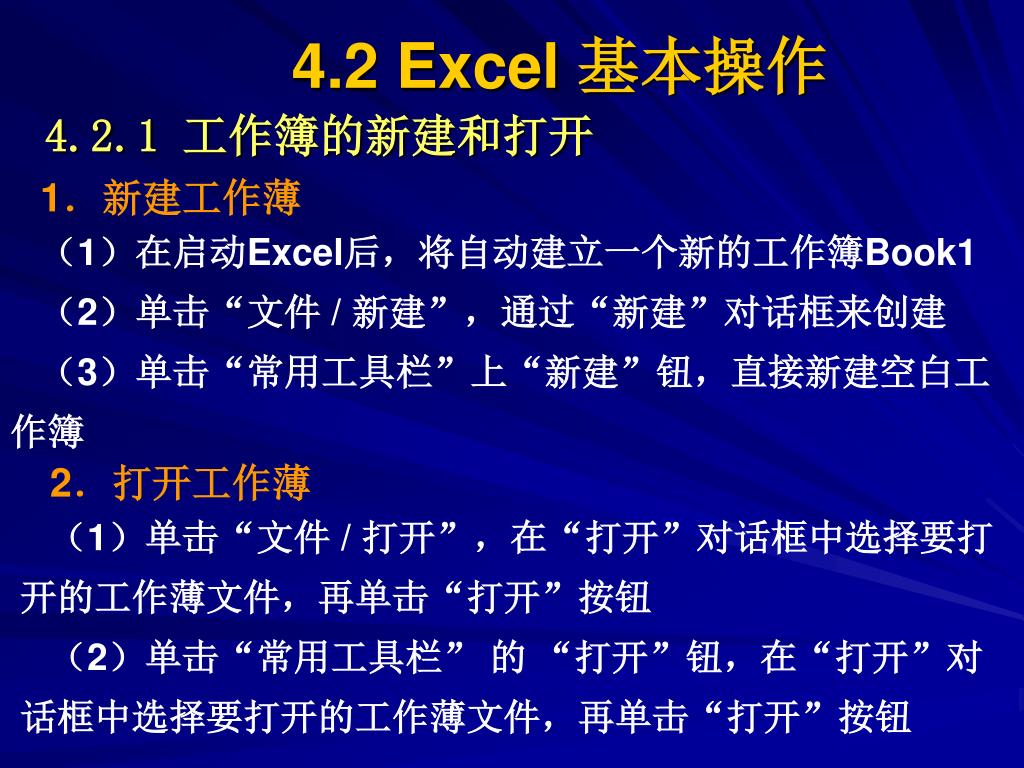 4.2 Excel 基本操作

4.2.1 工作簿的新建和打开

1．新建工作薄

（1）在启动Excel后，将自动建立一个新的工作簿Book1

（2）单击“文件 / 新建”，通过“新建”对话框来创建

（3）单击“常用工具栏”上“新建”钮，直接新建空白工作簿

2．打开工作薄

（1）单击“文件 / 打开”，在“打开”对话框中选择要打开的工作薄文件，再单击“打开”按钮

（2）单击“常用工具栏” 的 “打开”钮，在“打开”对话框中选择要打开的工作薄文件，再单击“打开”按钮